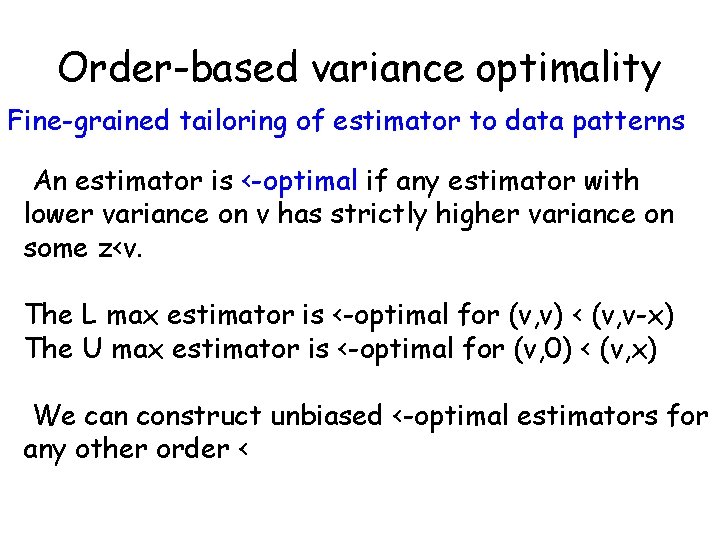 Order-based variance optimality

Fine-grained tailoring of estimator to data patterns

An estimator is <-optimal if any estimator with lower variance on v has strictly higher variance on some z<v.

The L max estimator is <-optimal for (v,v) < (v,v-x)
The U max estimator is <-optimal for (v,0) < (v,x)

We can construct unbiased <-optimal estimators for any other order <